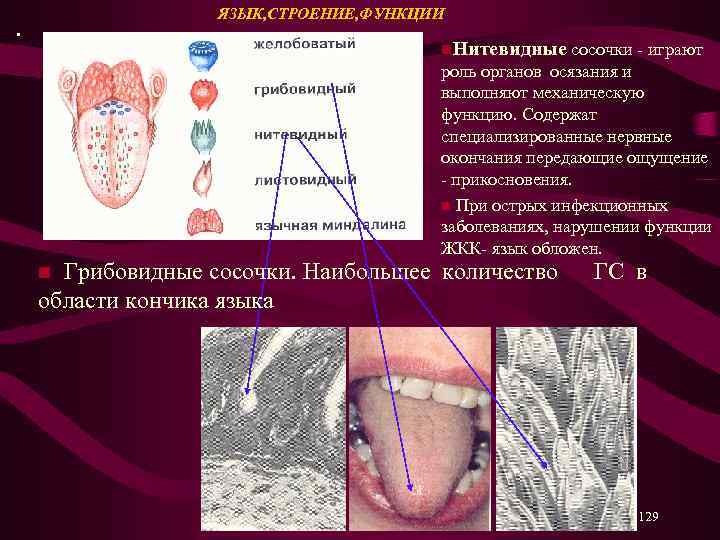 ЯЗЫК,СТРОЕНИЕ,ФУНКЦИИ

желобоватый
грибовидный
нитевидный
листовидный
язычная миндалина

Нитевидные сосочки - играют роль органов осязания и выполняют механическую функцию. Содержат специализированные нервные окончания передающие ощущение - прикосновения.

При острых инфекционных заболеваниях, нарушении функции ЖКК- язык обложен.

Грибовидные сосочки. Наибольшее количество ГС в области кончика языка

129